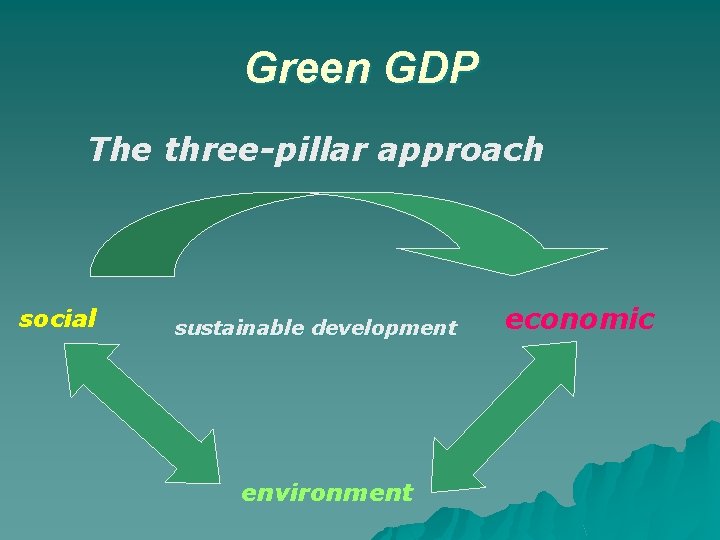 Green GDP

The three-pillar approach

social

sustainable development

economic

environment